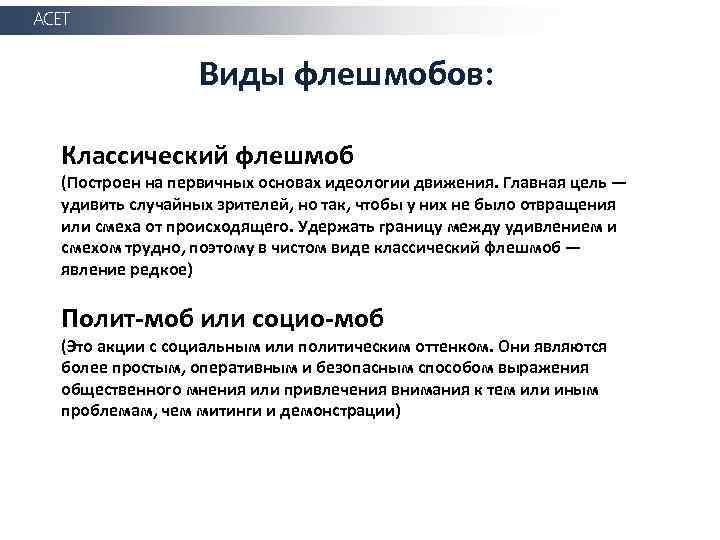 ACET

Виды флешмобов:

Классический флешмоб
(Построен на первичных основах идеологии движения. Главная цель — удивить случайных зрителей, но так, чтобы у них не было отвращения или смеха от происходящего. Удержать границу между удивлением и смехом трудно, поэтому в чистом виде классический флешмоб — явление редкое)

Полит-моб или социо-моб
(Это акции с социальным или политическим оттенком. Они являются более простым, оперативным и безопасным способом выражения общественного мнения или привлечения внимания к тем или иным проблемам, чем митинги и демонстрации)